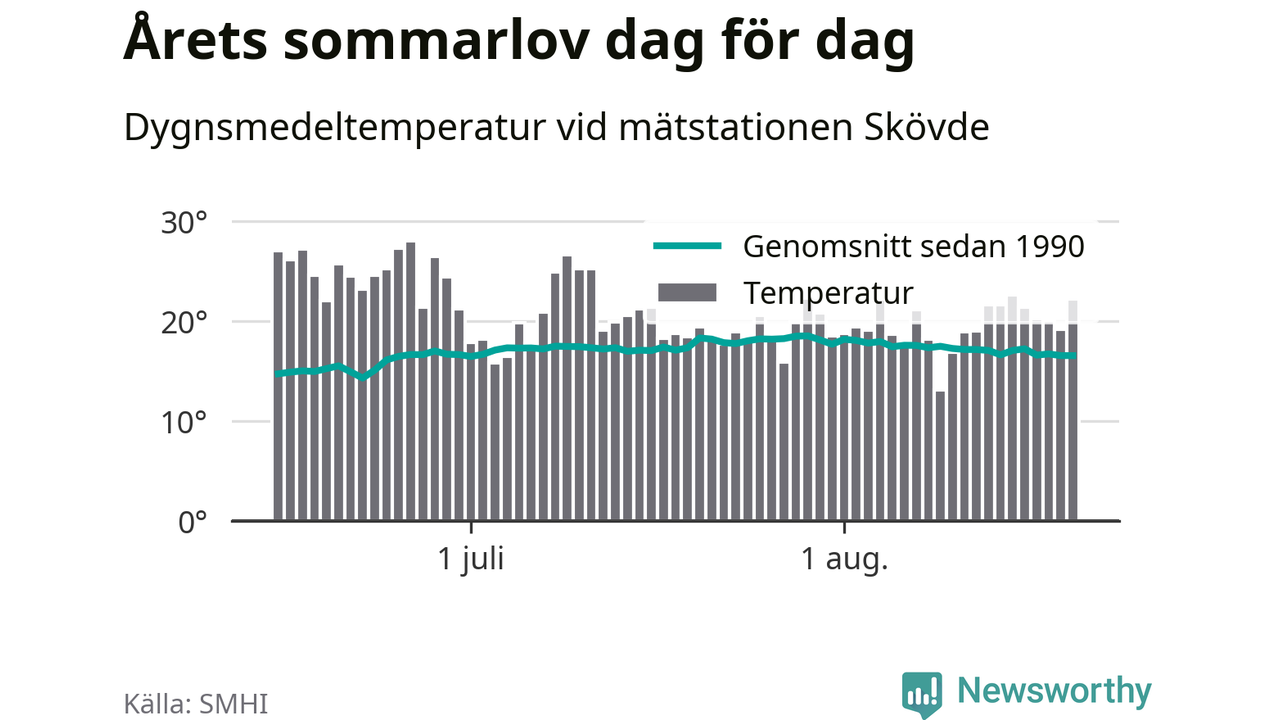 Årets sommarlov dag för dag

Dygnsmedeltemperatur vid mätstationen Skövde

30°
20°
10°
0°

Genomsnitt sedan 1990
Temperatur

1 juli
1 aug.

Källa: SMHI

Newsworthy